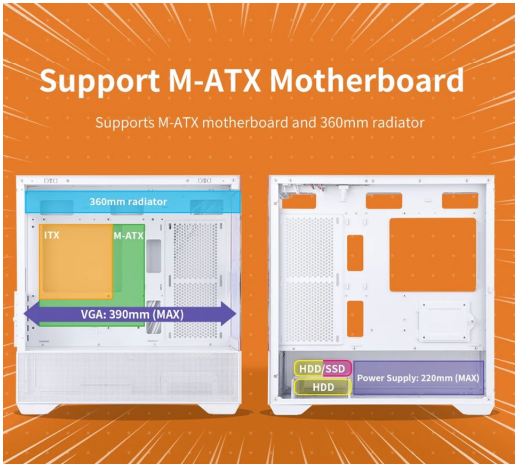 Support M-ATX Motherboard

Supports M-ATX motherboard and 360mm radiator

360mm radiator

ITX

M-ATX

VGA: 390mm (MAX)

HDD/SSD

HDD

Power Supply: 220mm (MAX)